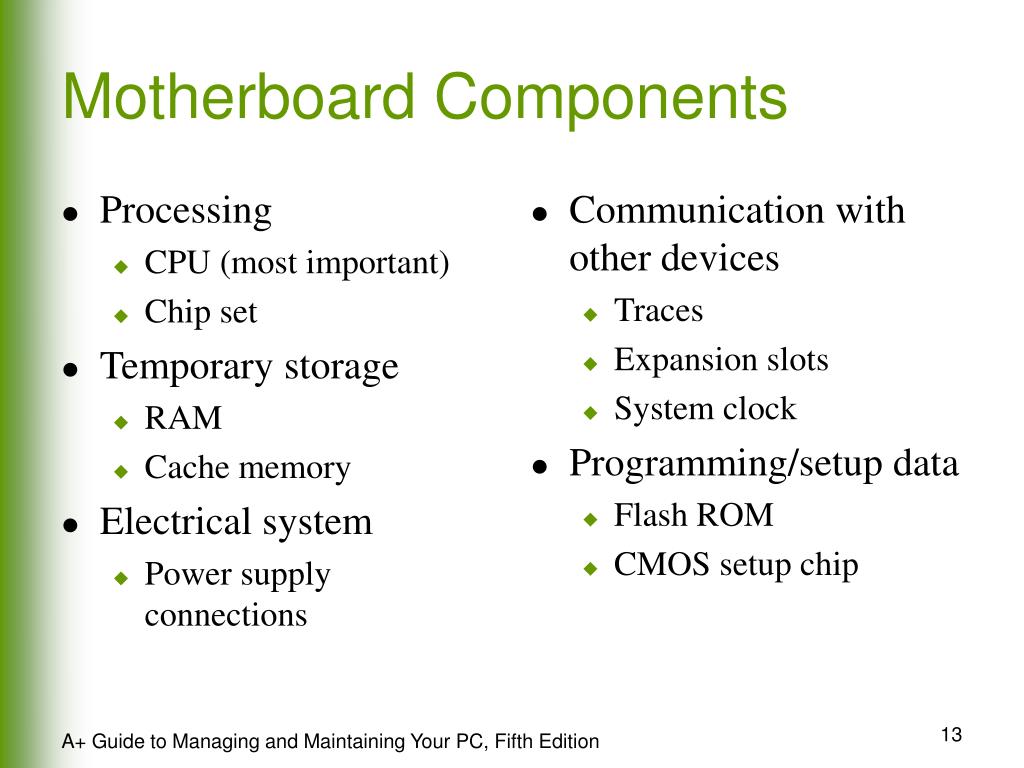 Motherboard Components

- Processing
  - CPU (most important)
  - Chip set
- Temporary storage
  - RAM
  - Cache memory
- Electrical system
  - Power supply connections

- Communication with other devices
  - Traces
  - Expansion slots
  - System clock
- Programming/setup data
  - Flash ROM
  - CMOS setup chip

A+ Guide to Managing and Maintaining Your PC, Fifth Edition

13